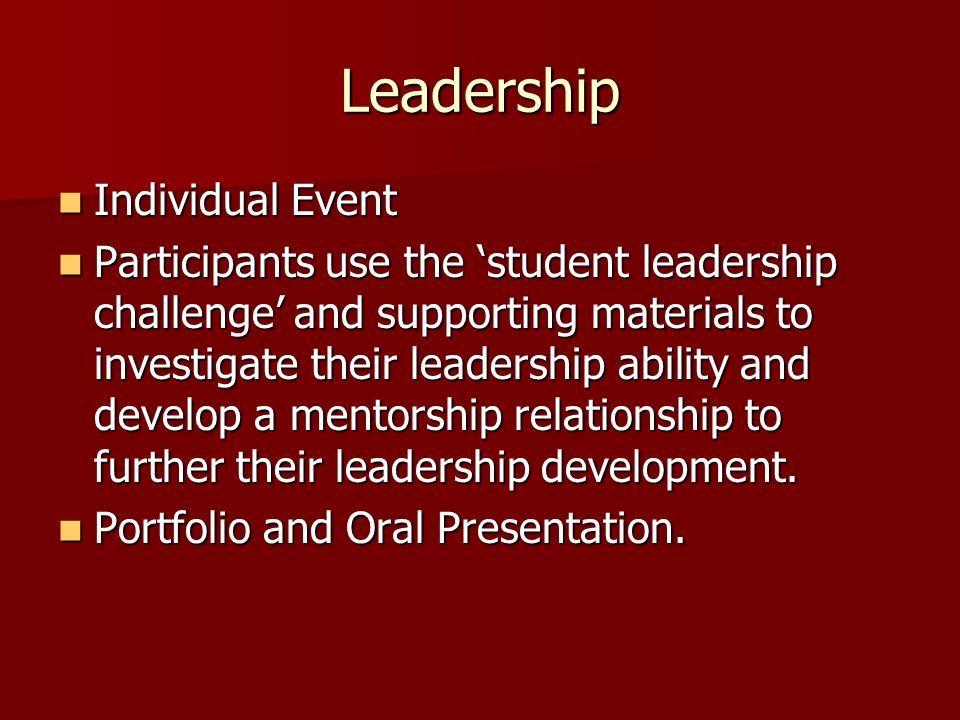 Leadership

- Individual Event
- Participants use the ‘student leadership challenge’ and supporting materials to investigate their leadership ability and develop a mentorship relationship to further their leadership development.
- Portfolio and Oral Presentation.